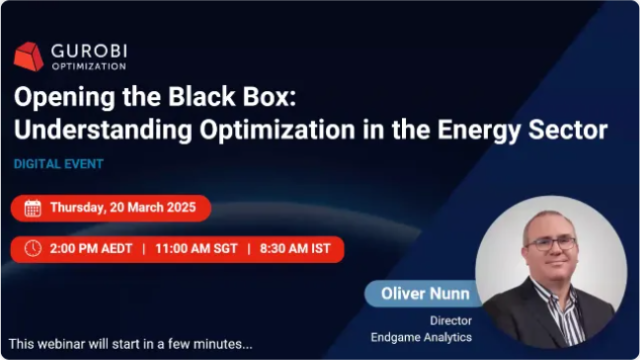 GUROBI
OPTIMIZATION

Opening the Black Box: Understanding Optimization in the Energy Sector

DIGITAL EVENT

Thursday, 20 March 2025

2:00 PM AEDT | 11:00 AM SGT | 8:30 AM IST

Oliver Nunn
Director
Endgame Analytics

This webinar will start in a few minutes...